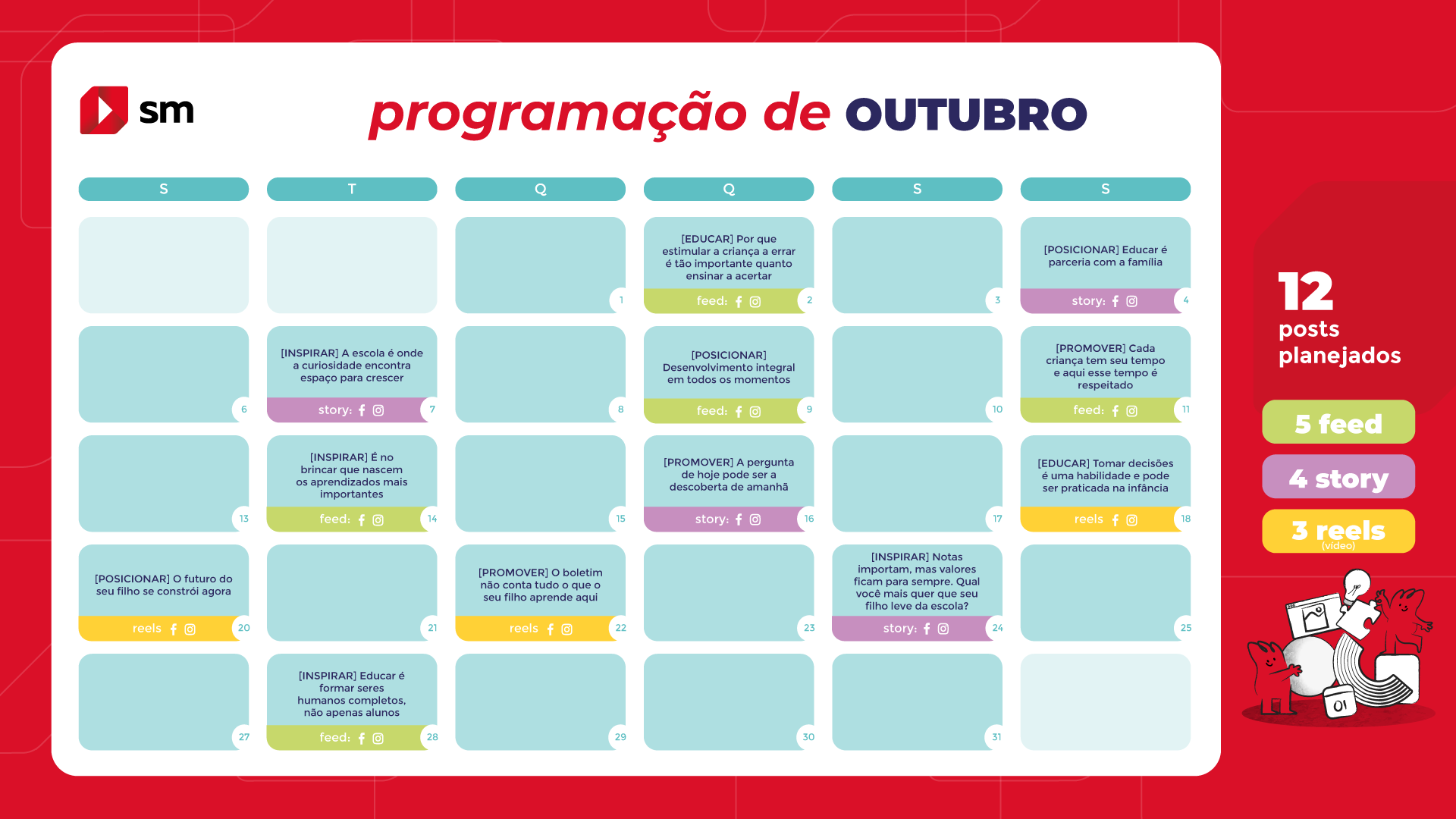 sm

programação de OUTUBRO

| S | T | Q | Q | S | S |
|---|---|---|---|---|---|
| | | 1 | [EDUCAR] Por que estimular a criança a errar é tão importante quanto ensinar a acertar feed: 2 | 3 | [POSICIONAR] Educar é parceria com a família story: 4 |
| 6 | [INSPIRAR] A escola é onde a curiosidade encontra espaço para crescer story: 7 | 8 | [POSICIONAR] Desenvolvimento integral em todos os momentos feed: 9 | 10 | [PROMOVER] Cada criança tem seu tempo e aqui esse tempo é respeitado feed: 11 |
| 13 | [INSPIRAR] É no brincar que nascem os aprendizados mais importantes feed: 14 | 15 | [PROMOVER] A pergunta de hoje pode ser a descoberta de amanhã story: 16 | 17 | [EDUCAR] Tomar decisões é uma habilidade e pode ser praticada na infância reels 18 |
| [POSICIONAR] O futuro do seu filho se constrói agora reels 20 | 21 | [PROMOVER] O boletim não conta tudo o que o seu filho aprende aqui reels 22 | 23 | [INSPIRAR] Notas importam, mas valores ficam para sempre. Qual você mais quer que seu filho leve da escola? story: 24 | 25 |
| 27 | [INSPIRAR] Educar é formar seres humanos completos, não apenas alunos feed: 28 | 29 | 30 | 31 | |

12 posts planejados

5 feed

4 story

3 reels (vídeo)

01